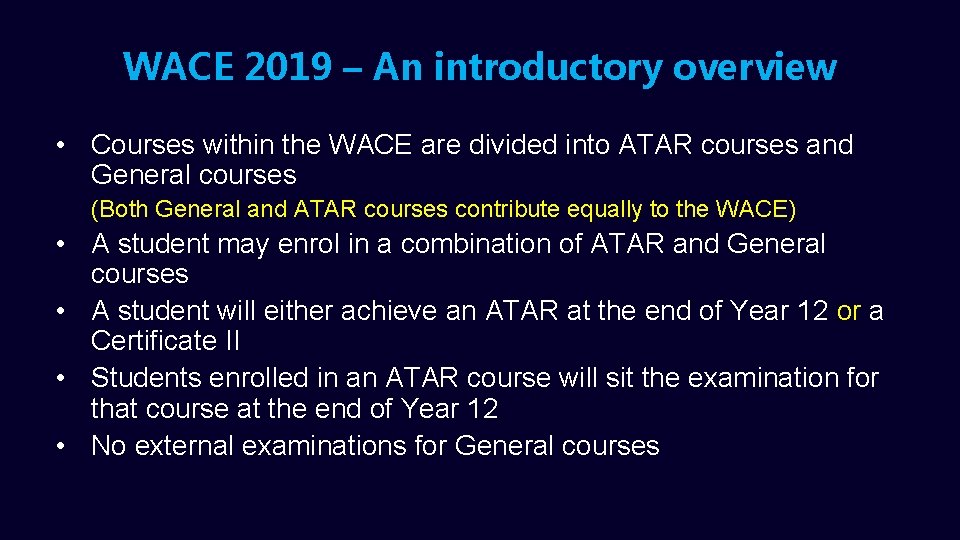 WACE 2019 – An introductory overview

• Courses within the WACE are divided into ATAR courses and General courses

(Both General and ATAR courses contribute equally to the WACE)

• A student may enrol in a combination of ATAR and General courses
• A student will either achieve an ATAR at the end of Year 12 or a Certificate II
• Students enrolled in an ATAR course will sit the examination for that course at the end of Year 12
• No external examinations for General courses